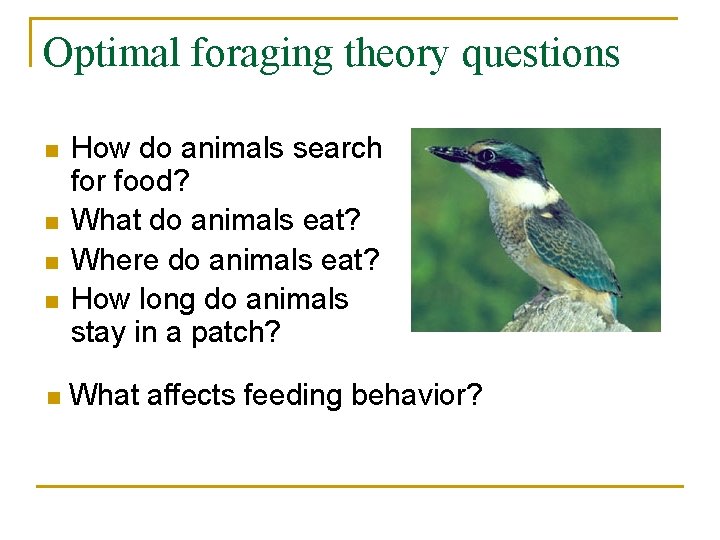 Optimal foraging theory questions

- How do animals search for food?
- What do animals eat?
- Where do animals eat?
- How long do animals stay in a patch?

- What affects feeding behavior?